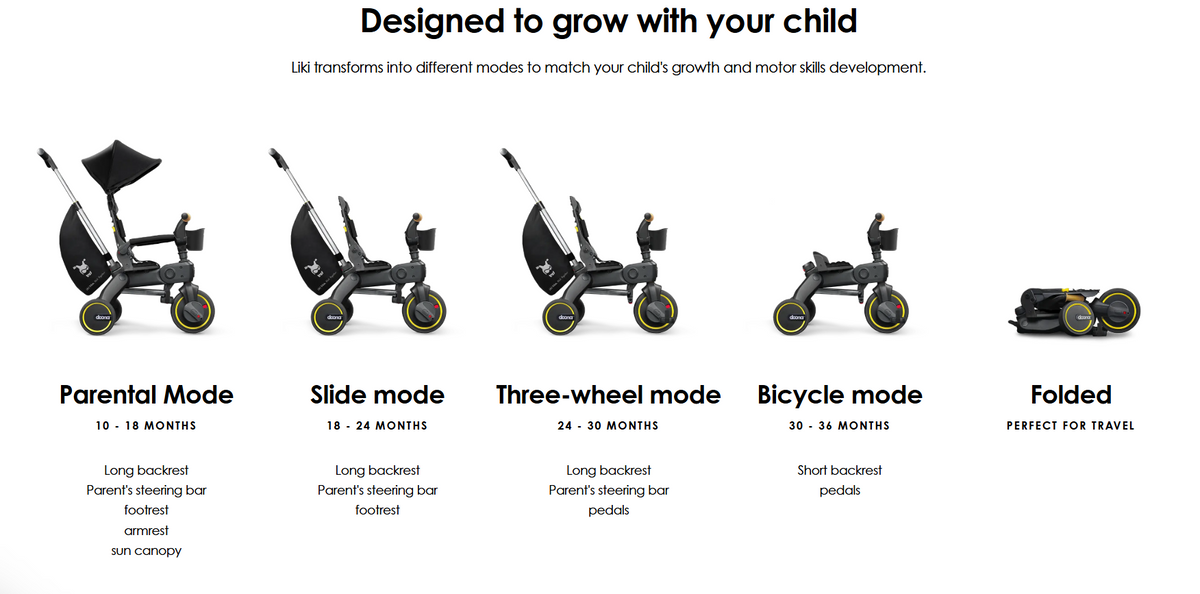 Designed to grow with your child

Liki transforms into different modes to match your child's growth and motor skills development.

doona

doona

doona

doona

Parental Mode
10 - 18 MONTHS

Long backrest
Parent's steering bar
footrest
armrest
sun canopy

Slide mode
18 - 24 MONTHS

Long backrest
Parent's steering bar
footrest

Three-wheel mode
24 - 30 MONTHS

Long backrest
Parent's steering bar
pedals

Bicycle mode
30 - 36 MONTHS

Short backrest
pedals

Folded
PERFECT FOR TRAVEL